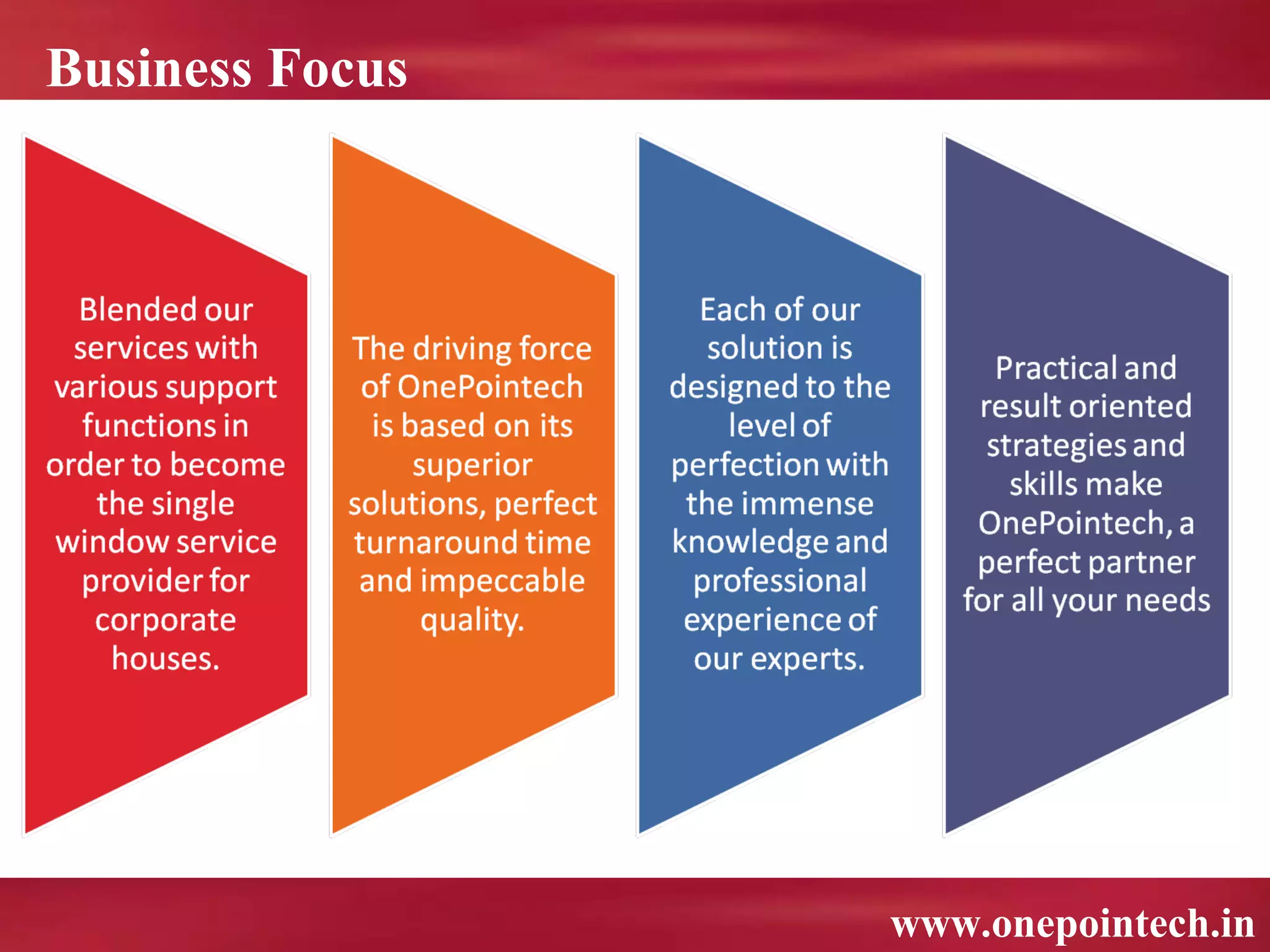 Business Focus

Blended our services with various support functions in order to become the single window service provider for corporate houses.

The driving force of OnePointech is based on its superior solutions, perfect turnaround time and impeccable quality.

Each of our solution is designed to the level of perfection with the immense knowledge and professional experience of our experts.

Practical and result oriented strategies and skills make OnePointech, a perfect partner for all your needs

www.onepointech.in